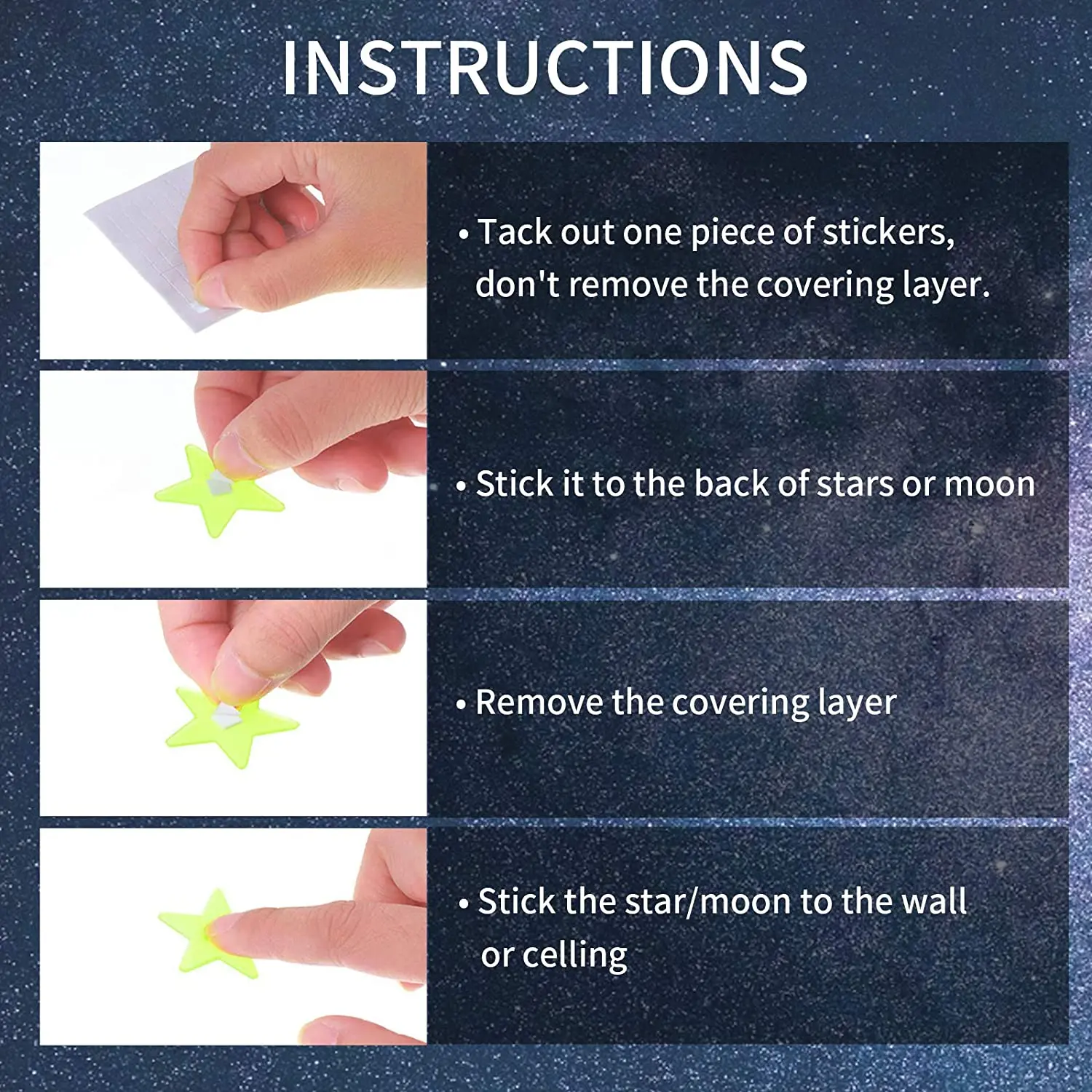 INSTRUCTIONS

• Tack out one piece of stickers, don't remove the covering layer.

• Stick it to the back of stars or moon

• Remove the covering layer

• Stick the star/moon to the wall or celling